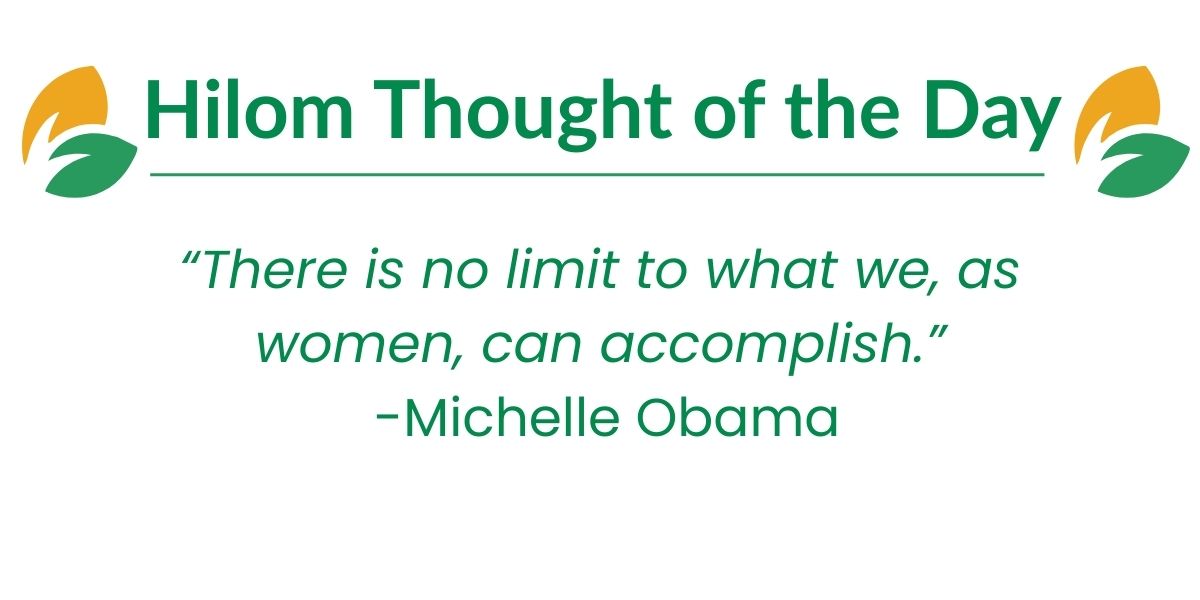 Hilom Thought of the Day

“There is no limit to what we, as women, can accomplish.”
-Michelle Obama